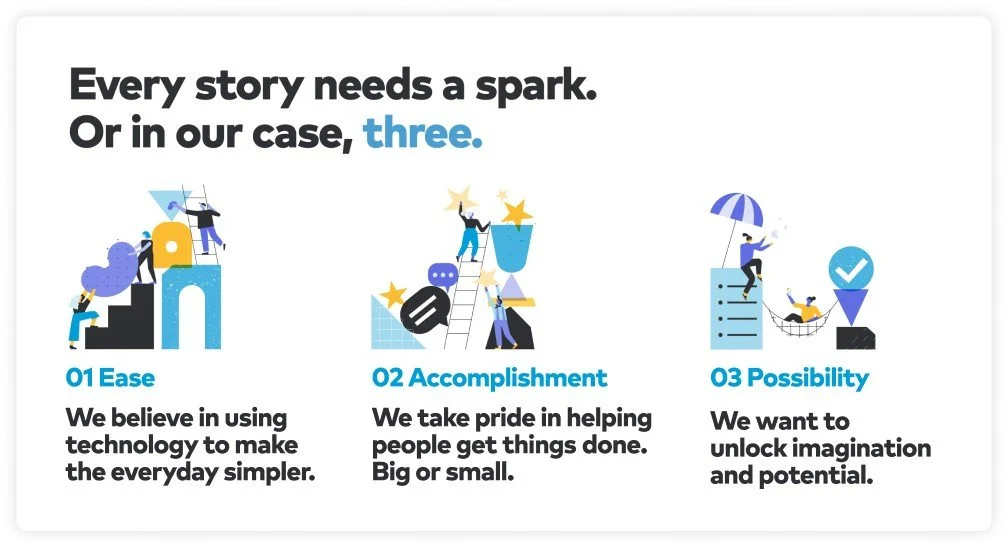 Every story needs a spark.
Or in our case, three.

01 Ease

We believe in using technology to make the everyday simpler.

02 Accomplishment

We take pride in helping people get things done. Big or small.

03 Possibility

We want to unlock imagination and potential.